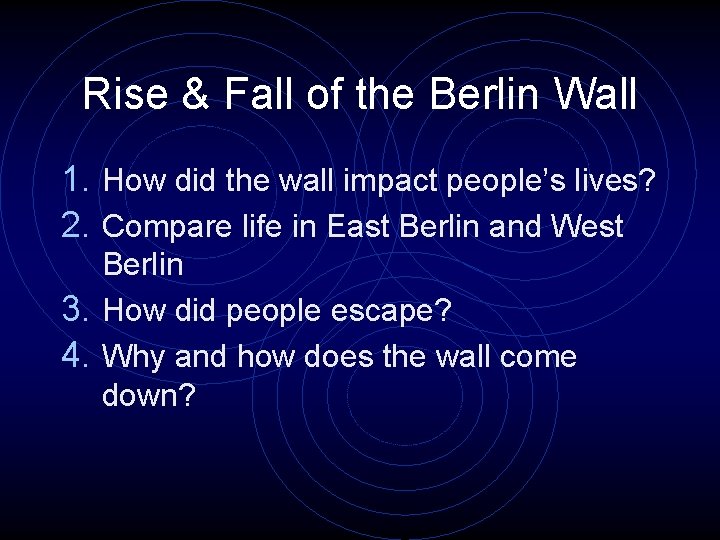 Rise & Fall of the Berlin Wall

1. How did the wall impact people’s lives?
2. Compare life in East Berlin and West Berlin
3. How did people escape?
4. Why and how does the wall come down?